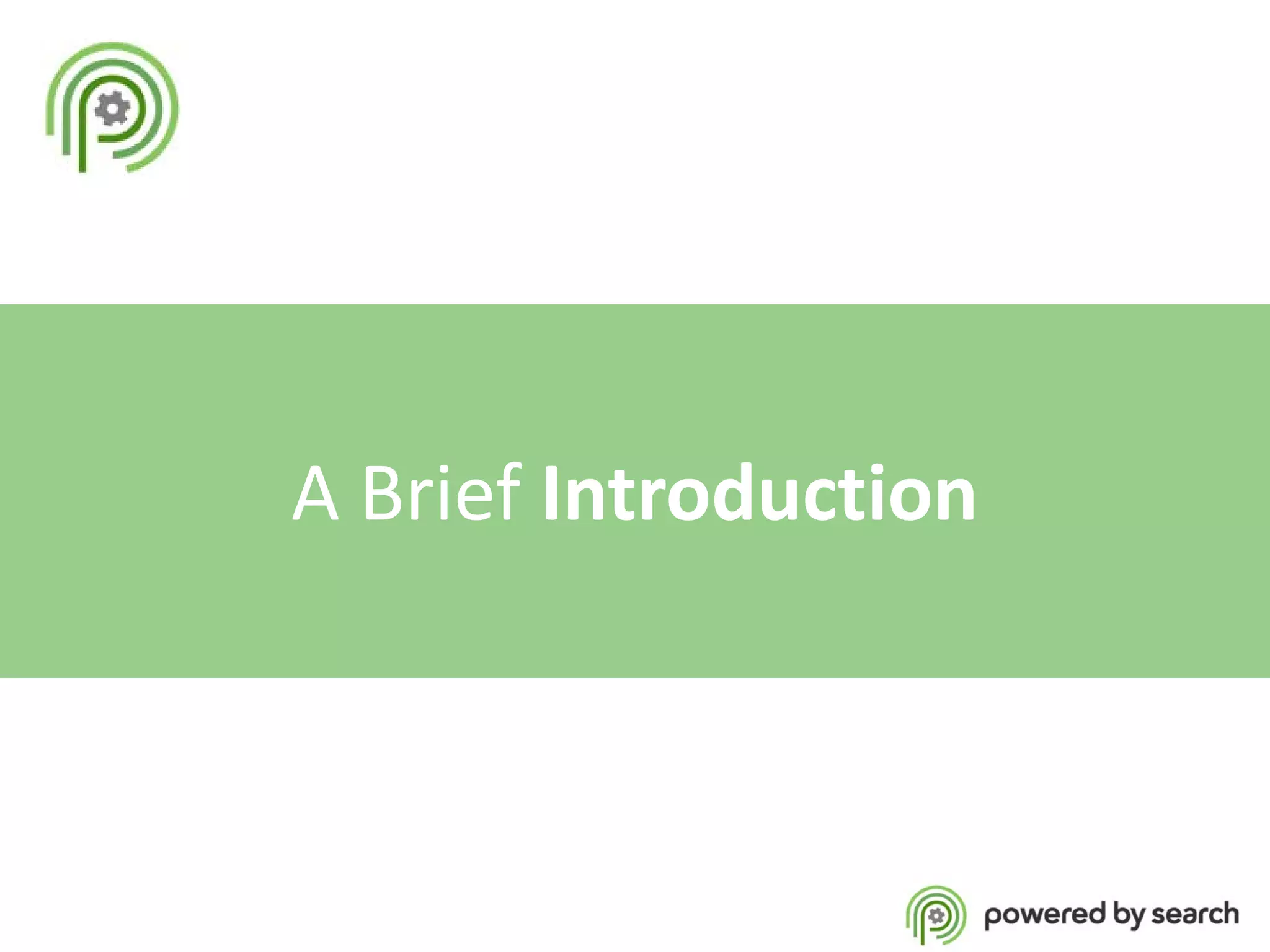 A Brief Introduction

powered by search